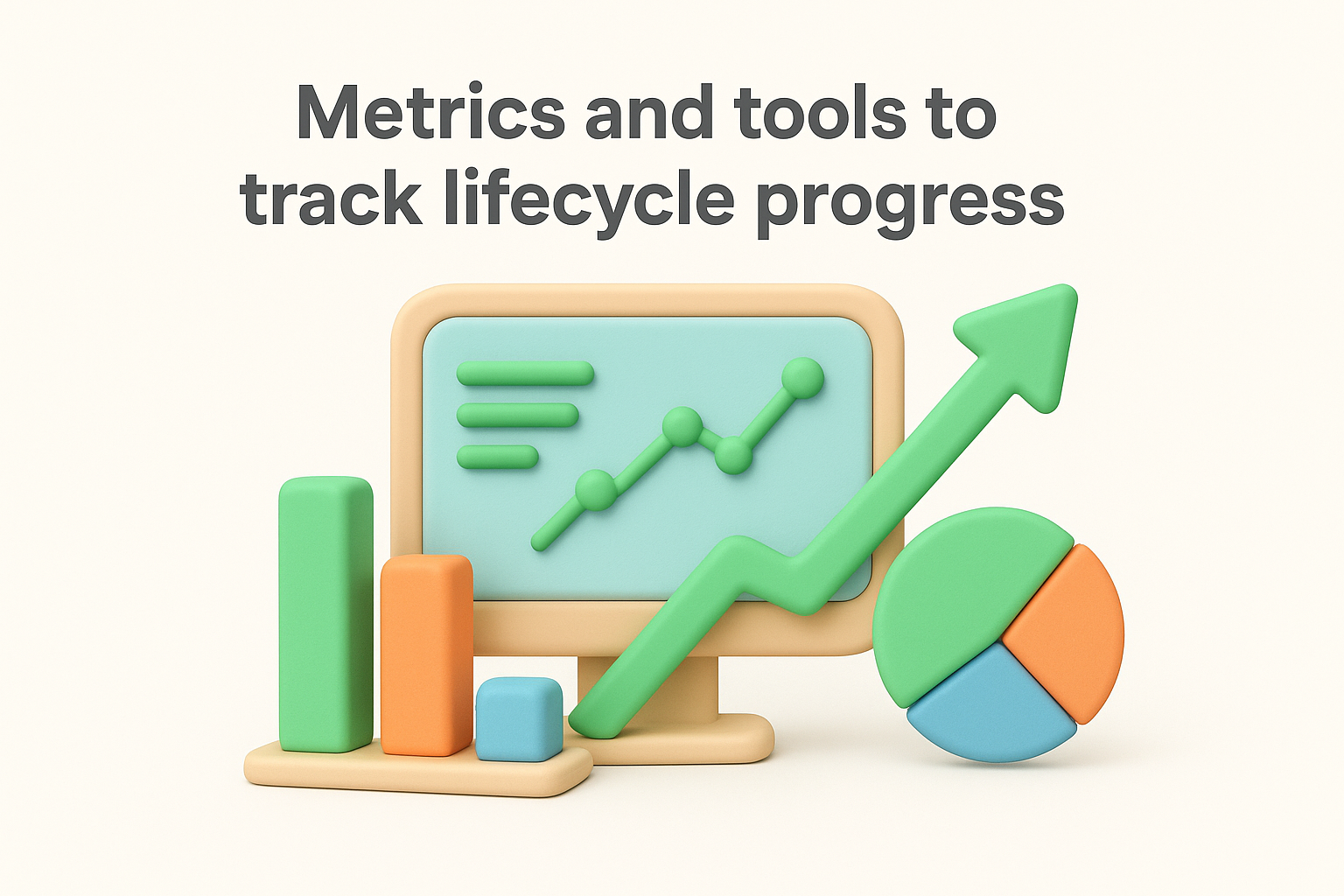 Metrics and tools to track lifecycle progress